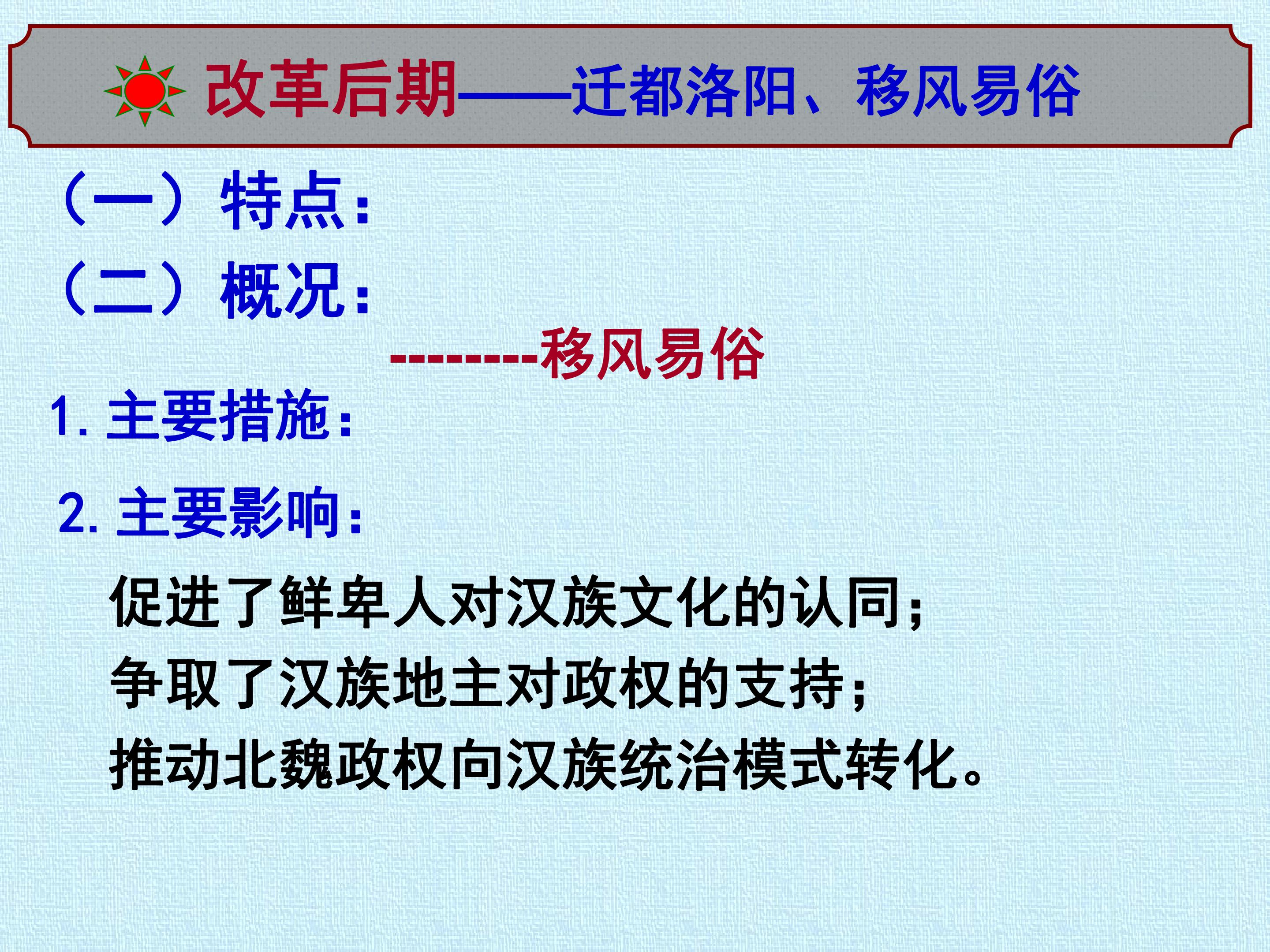 改革后期——迁都洛阳、移风易俗

（一）特点：

（二）概况：

--------移风易俗

1.主要措施：

2.主要影响：

促进了鲜卑人对汉族文化的认同；

争取了汉族地主对政权的支持；

推动北魏政权向汉族统治模式转化。